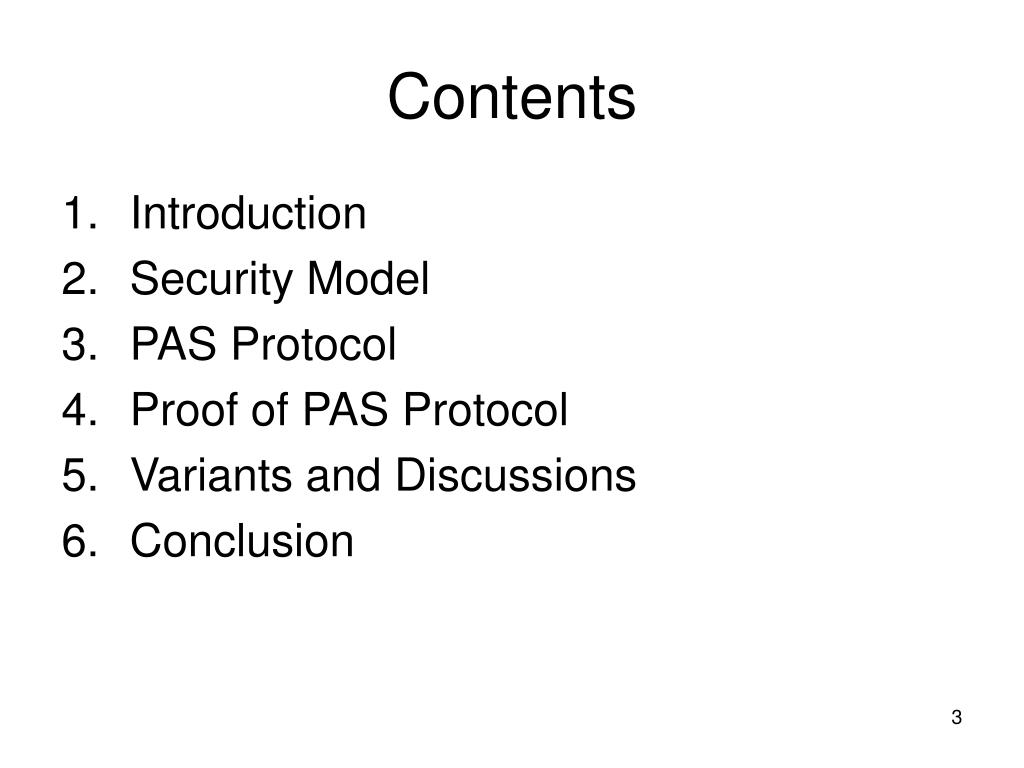 Contents

1. Introduction
2. Security Model
3. PAS Protocol
4. Proof of PAS Protocol
5. Variants and Discussions
6. Conclusion

3